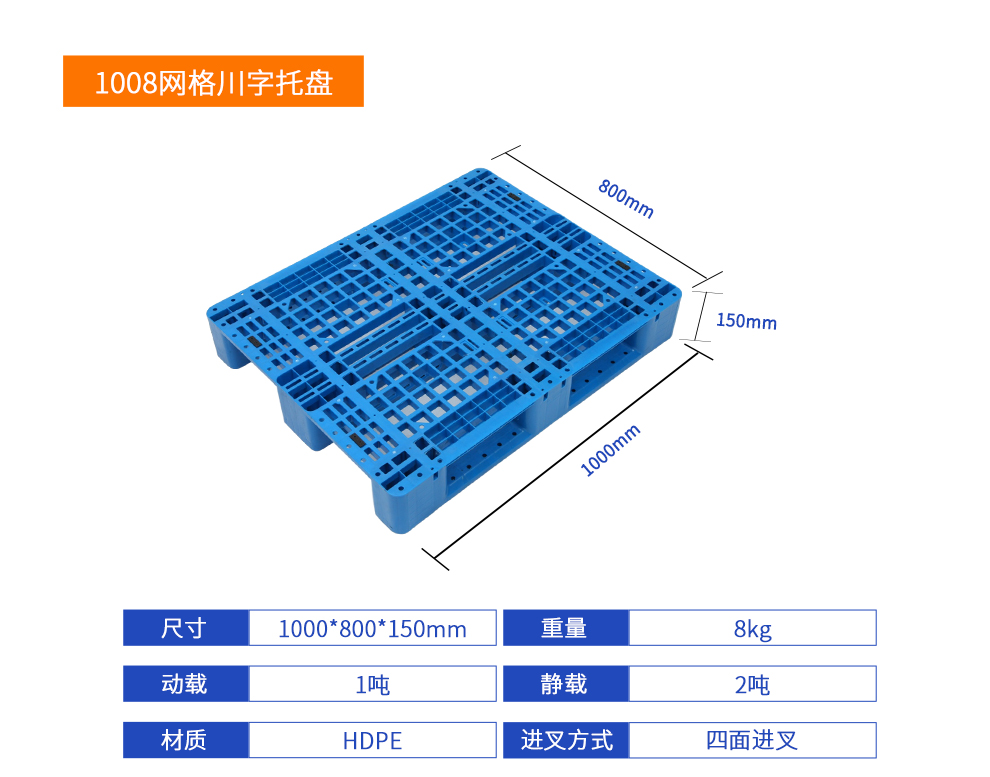 1008网格川字托盘

800mm

150mm

1000mm

| 尺寸 | 1000*800*150mm | 重量 | 8kg |
|---|---|---|---|
| 动载 | 1吨 | 静载 | 2吨 |
| 材质 | HDPE | 进叉方式 | 四面进叉 |